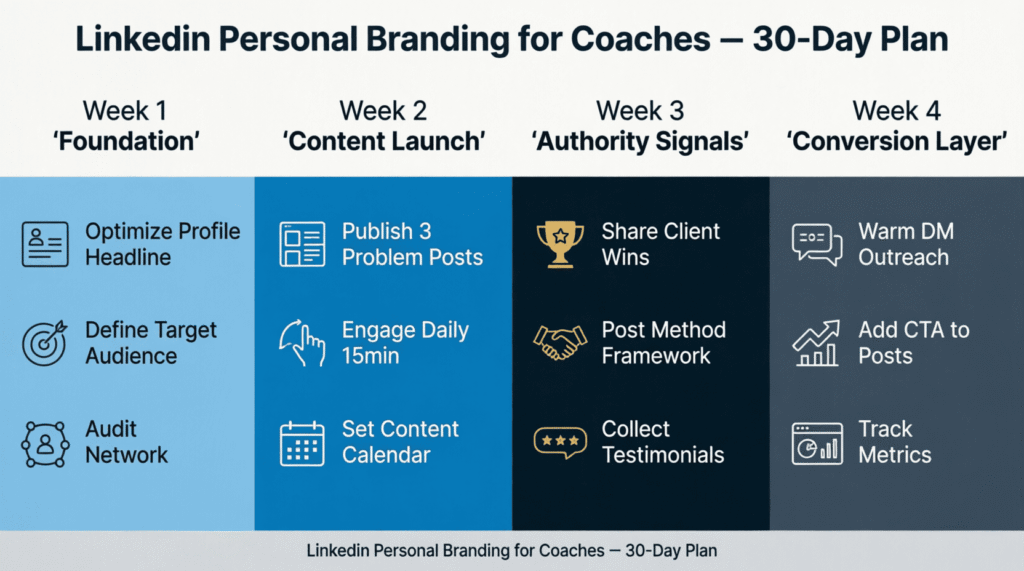 Linkedin Personal Branding for Coaches — 30-Day Plan

Week 1
'Foundation'

Optimize Profile Headline

Define Target Audience

Audit Network

Week 2
'Content Launch'

Publish 3 Problem Posts

Engage Daily 15min

Set Content Calendar

Week 3
'Authority Signals'

Share Client Wins

Post Method Framework

Collect Testimonials

Week 4
'Conversion Layer'

Warm DM Outreach

Add CTA to Posts

Track Metrics

Linkedin Personal Branding for Coaches — 30-Day Plan